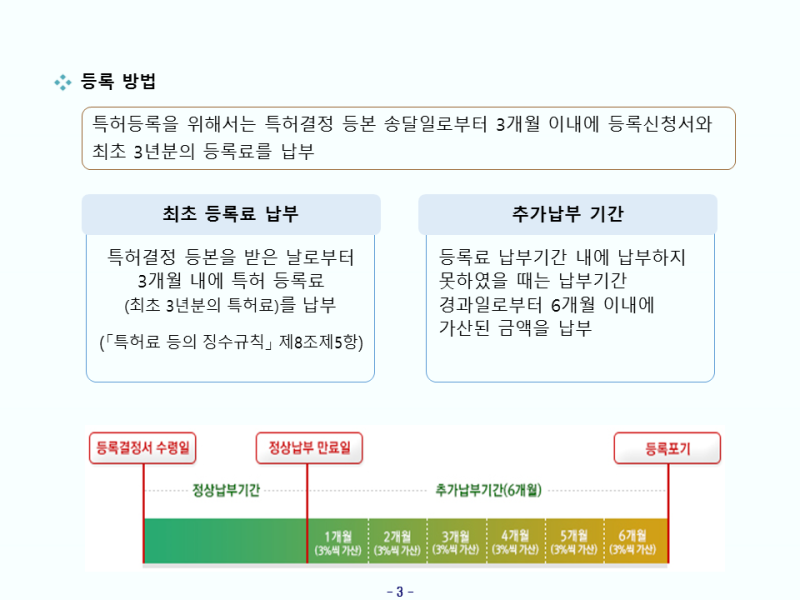 등록 방법

특허등록을 위해서는 특허결정 등본 송달일로부터 3개월 이내에 등록신청서와 최초 3년분의 등록료를 납부

최초 등록료 납부

특허결정 등본을 받은 날로부터 3개월 내에 특허 등록료 (최초 3년분의 특허료)를 납부

(「특허료 등의 징수규칙」 제8조제5항)

추가납부 기간

등록료 납부기간 내에 납부하지 못하였을 때는 납부기간 경과일로부터 6개월 이내에 가산된 금액을 납부

등록결정서 수령일

정상납부 만료일

등록포기

정상납부기간

추가납부기간(6개월)

1개월 (3%씩 가산)

2개월 (3%씩 가산)

3개월 (3%씩 가산)

4개월 (3%씩 가산)

5개월 (3%씩 가산)

6개월 (3%씩 가산)

- 3 -